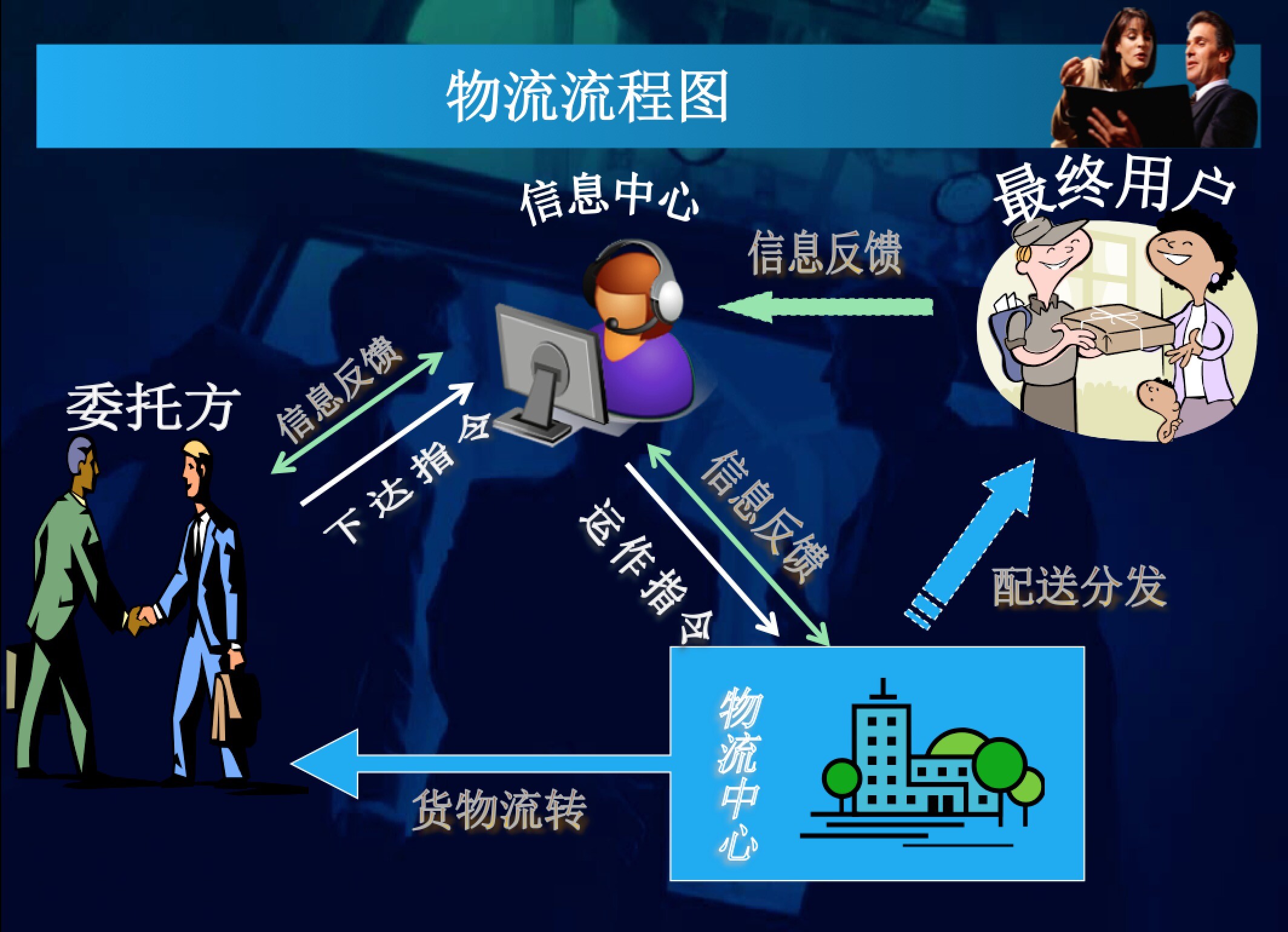 物流流程图

信息中心

最终用户

信息反馈

委托方

信息反馈

下达指令

运作指令

信息反馈

配送分发

物流中心

货物流转